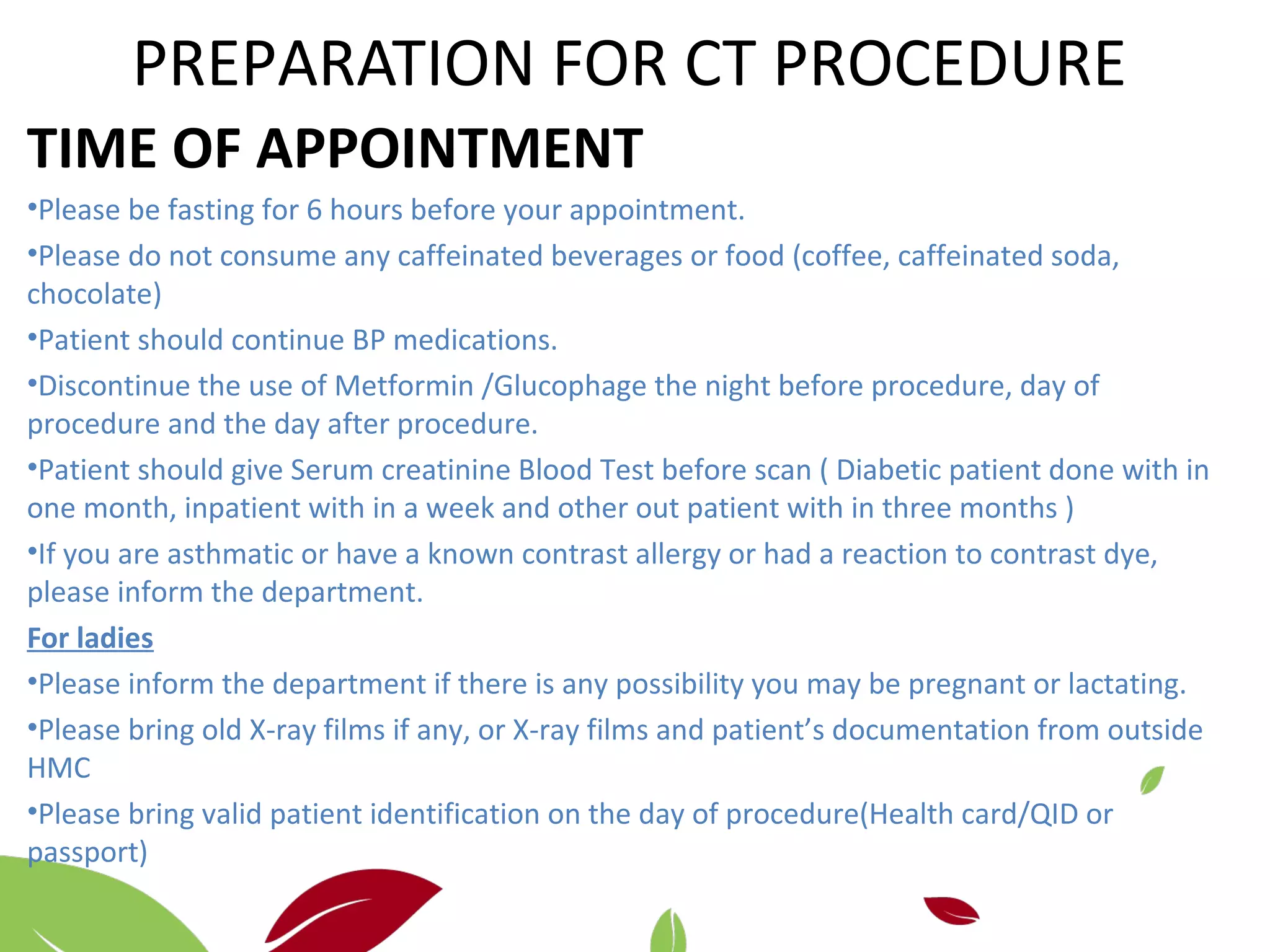 PREPARATION FOR CT PROCEDURE

TIME OF APPOINTMENT

•Please be fasting for 6 hours before your appointment.

•Please do not consume any caffeinated beverages or food (coffee, caffeinated soda, chocolate)

•Patient should continue BP medications.

•Discontinue the use of Metformin /Glucophage the night before procedure, day of procedure and the day after procedure.

•Patient should give Serum creatinine Blood Test before scan ( Diabetic patient done with in one month, inpatient with in a week and other out patient with in three months )

•If you are asthmatic or have a known contrast allergy or had a reaction to contrast dye, please inform the department.

For ladies

•Please inform the department if there is any possibility you may be pregnant or lactating.

•Please bring old X-ray films if any, or X-ray films and patient's documentation from outside HMC

•Please bring valid patient identification on the day of procedure(Health card/QID or passport)